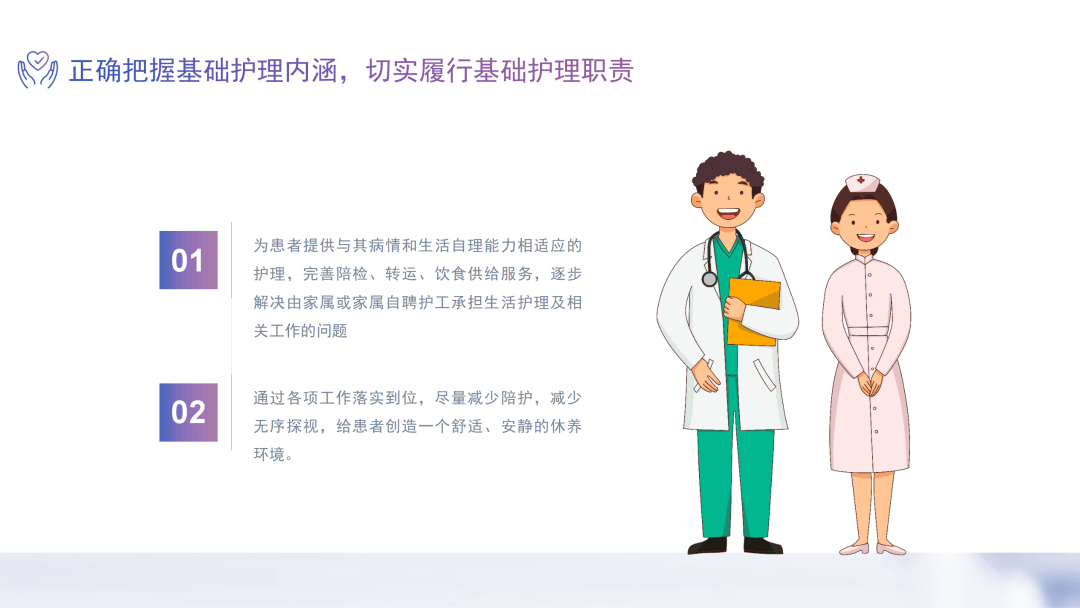 正确把握基础护理内涵，切实履行基础护理职责

01

为患者提供与其病情和生活自理能力相适应的护理，完善陪检、转运、饮食供给服务，逐步解决由家属或家属自聘护工承担生活护理及相关工作的问题

02

通过各项工作落实到位，尽量减少陪护，减少无序探视，给患者创造一个舒适、安静的休养环境。